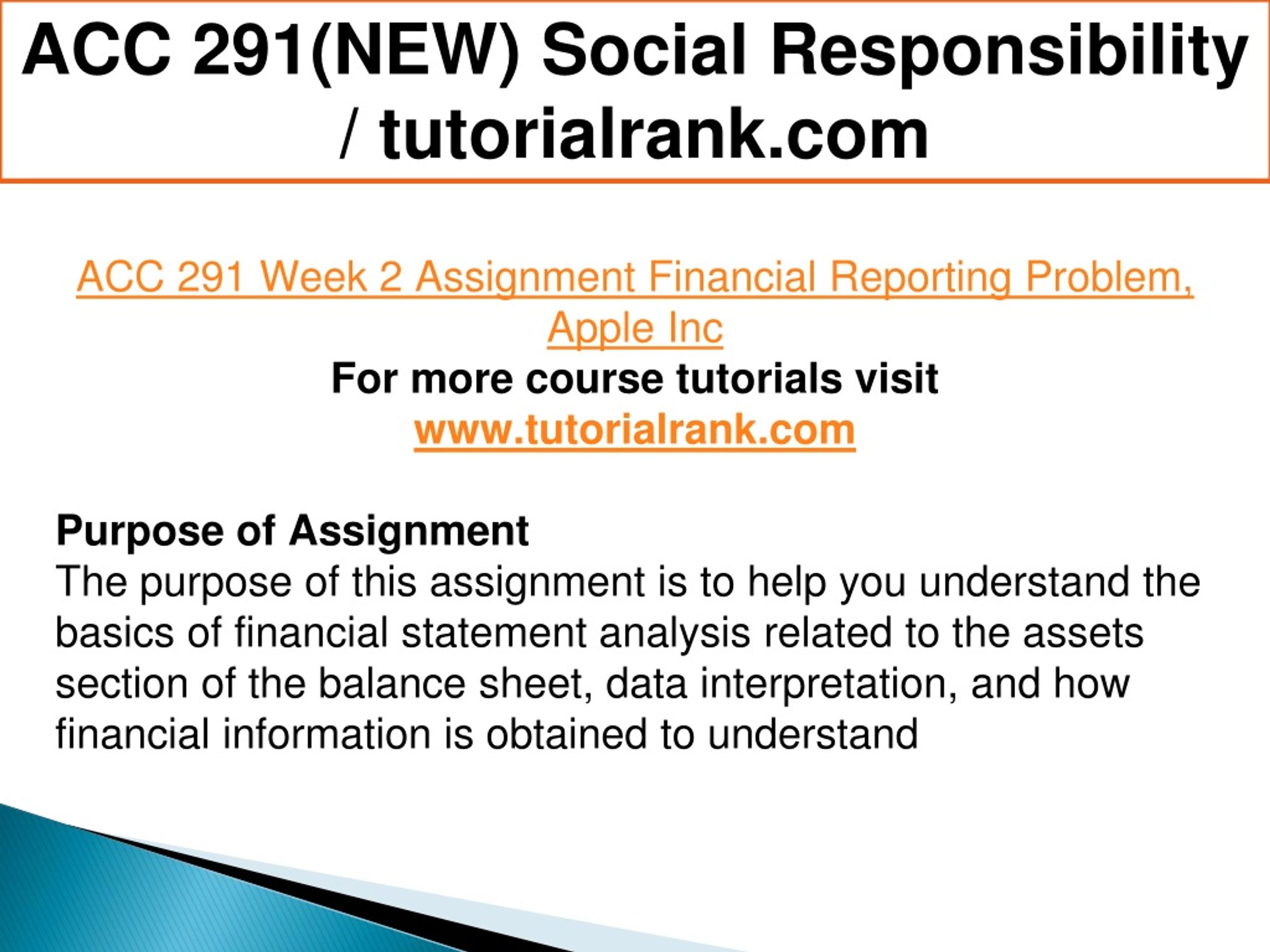 ACC 291(NEW) Social Responsibility / tutorialrank.com

ACC 291 Week 2 Assignment Financial Reporting Problem, Apple Inc
For more course tutorials visit
www.tutorialrank.com

Purpose of Assignment
The purpose of this assignment is to help you understand the basics of financial statement analysis related to the assets section of the balance sheet, data interpretation, and how financial information is obtained to understand